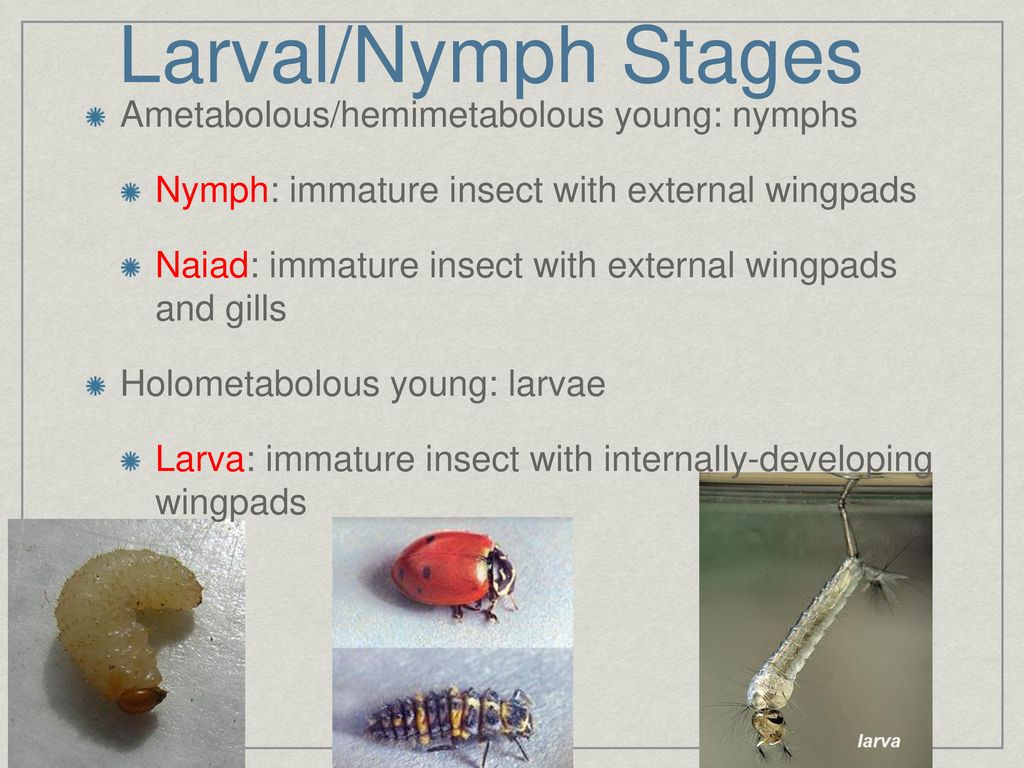 Larval/Nymph Stages

Ametabolous/hemimetabolous young: nymphs

Nymph: immature insect with external wingpads

Naiad: immature insect with external wingpads and gills

Holometabolous young: larvae

Larva: immature insect with internally-developing wingpads

larva